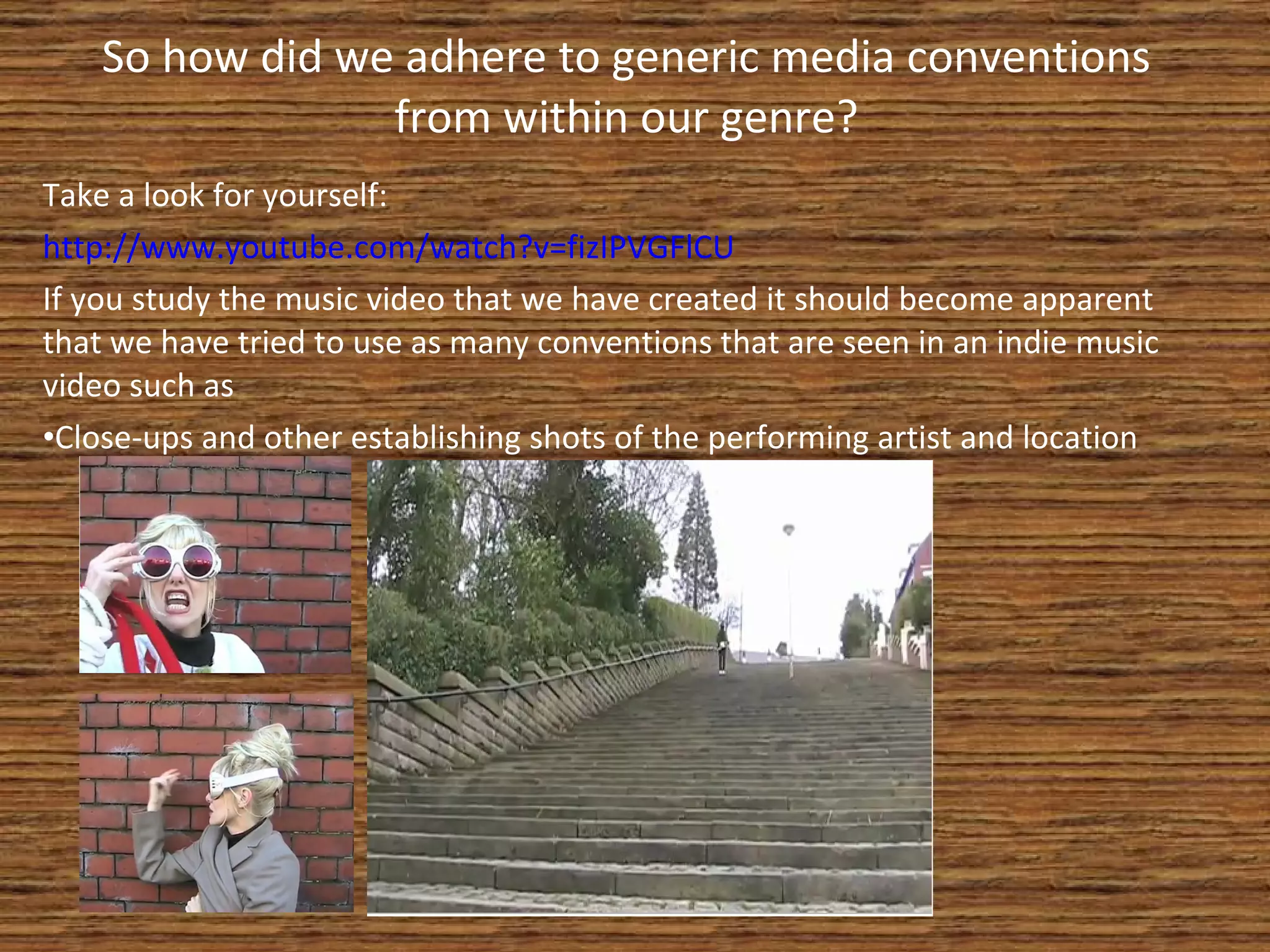 So how did we adhere to generic media conventions from within our genre?

Take a look for yourself:

http://www.youtube.com/watch?v=fizIPVGFlCU

If you study the music video that we have created it should become apparent that we have tried to use as many conventions that are seen in an indie music video such as

•Close-ups and other establishing shots of the performing artist and location